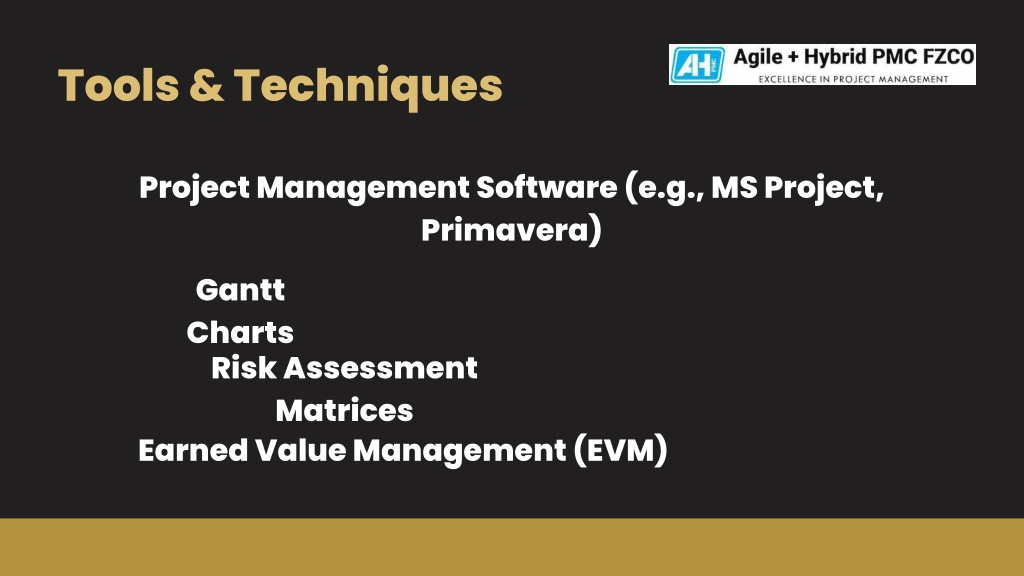 Tools & Techniques

AH Agile + Hybrid PMC FZCO
EXCELLENCE IN PROJECT MANAGEMENT

Project Management Software (e.g., MS Project, Primavera)

Gantt
Charts
Risk Assessment
Matrices
Earned Value Management (EVM)